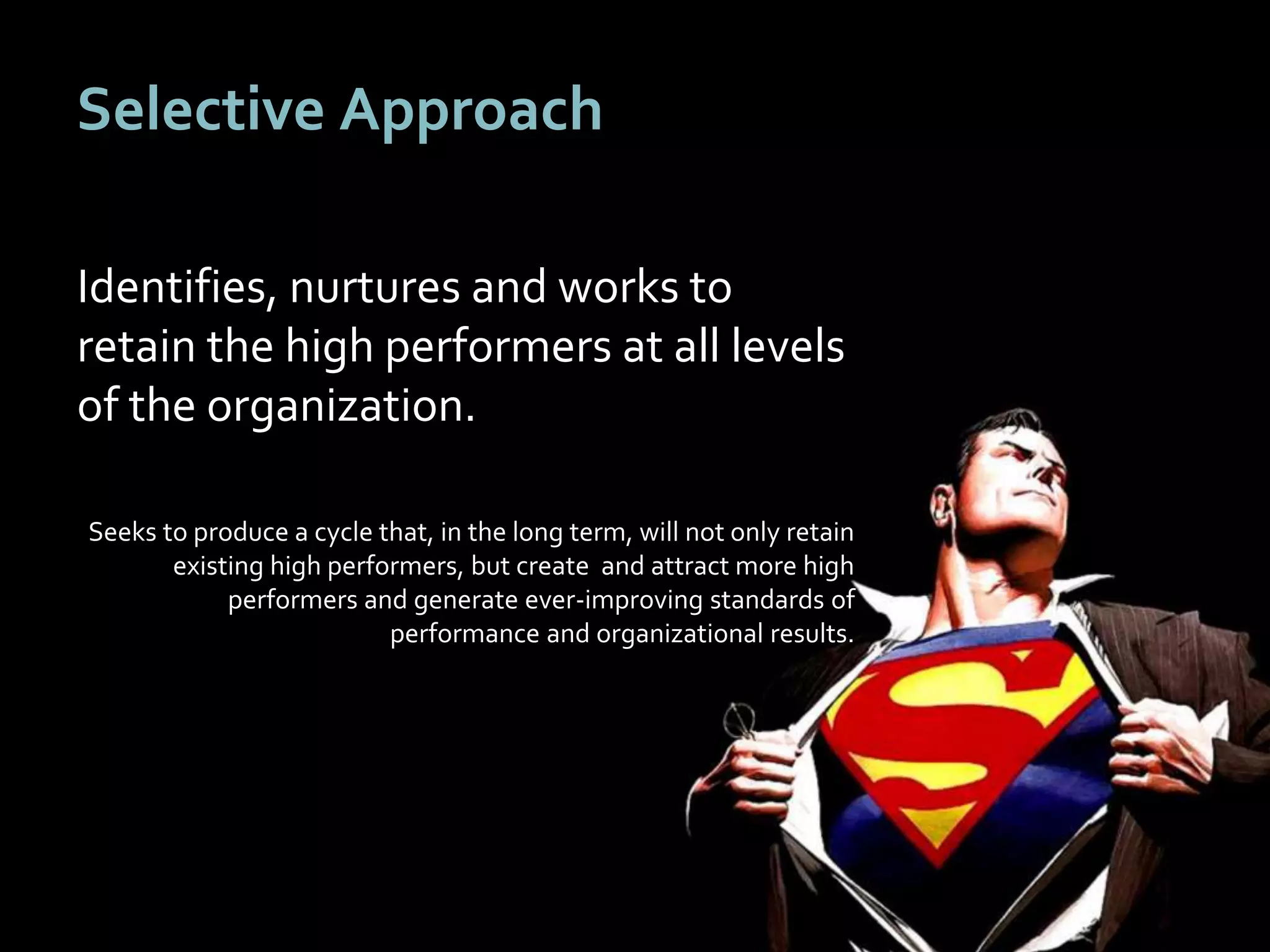 Selective Approach

Identifies, nurtures and works to retain the high performers at all levels of the organization.

Seeks to produce a cycle that, in the long term, will not only retain existing high performers, but create and attract more high performers and generate ever-improving standards of performance and organizational results.